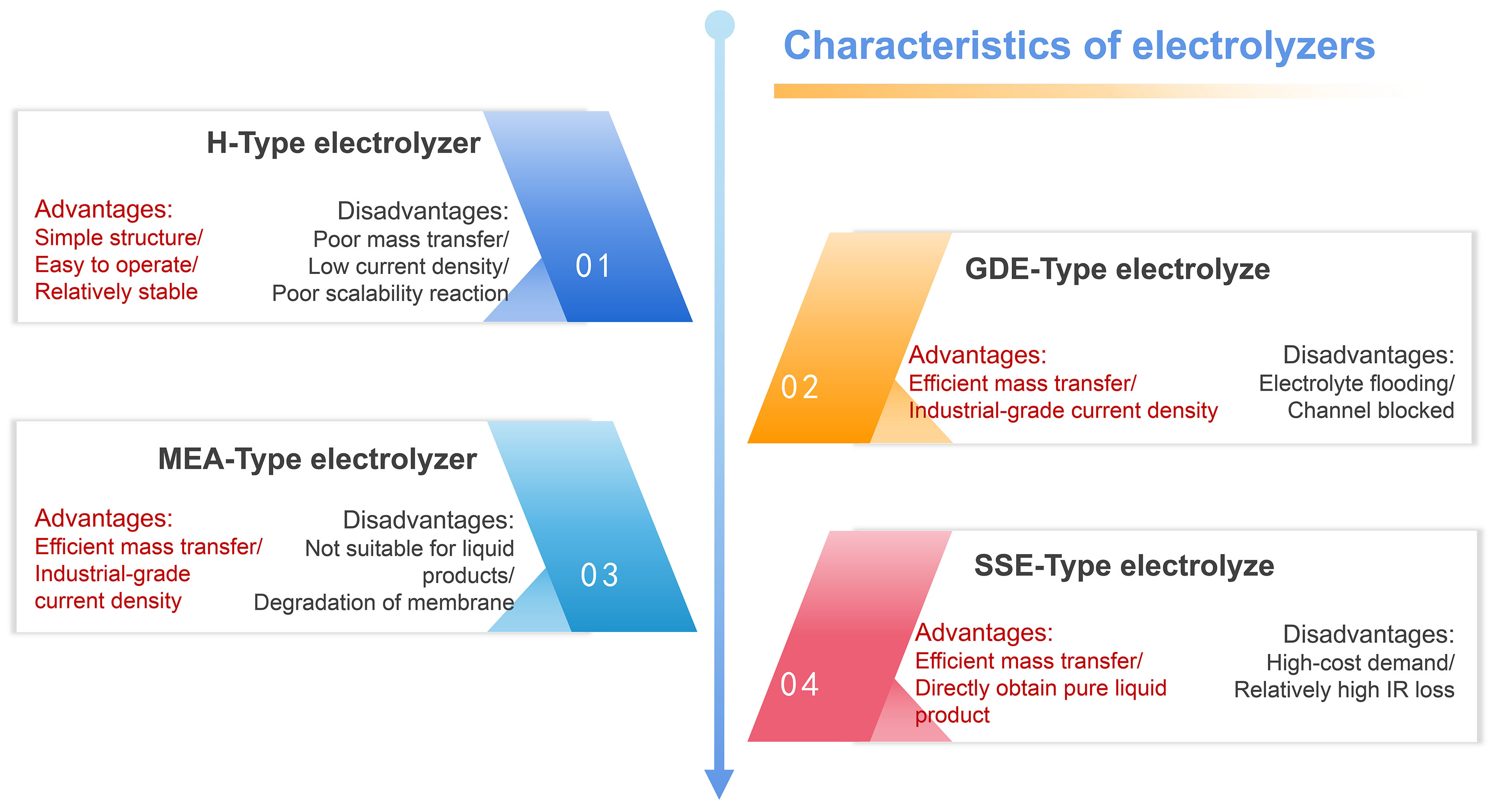 Characteristics of electrolyzers

H-Type electrolyzer

Advantages:
Simple structure/
Easy to operate/
Relatively stable

Disadvantages:
Poor mass transfer/
Low current density/
Poor scalability reaction

01

GDE-Type electrolyze

02

Advantages:
Efficient mass transfer/
Industrial-grade current density

Disadvantages:
Electrolyte flooding/
Channel blocked

MEA-Type electrolyzer

Advantages:
Efficient mass transfer/
Industrial-grade
current density

Disadvantages:
Not suitable for liquid products/
Degradation of membrane

03

SSE-Type electrolyze

04

Advantages:
Efficient mass transfer/
Directly obtain pure liquid product

Disadvantages:
High-cost demand/
Relatively high IR loss